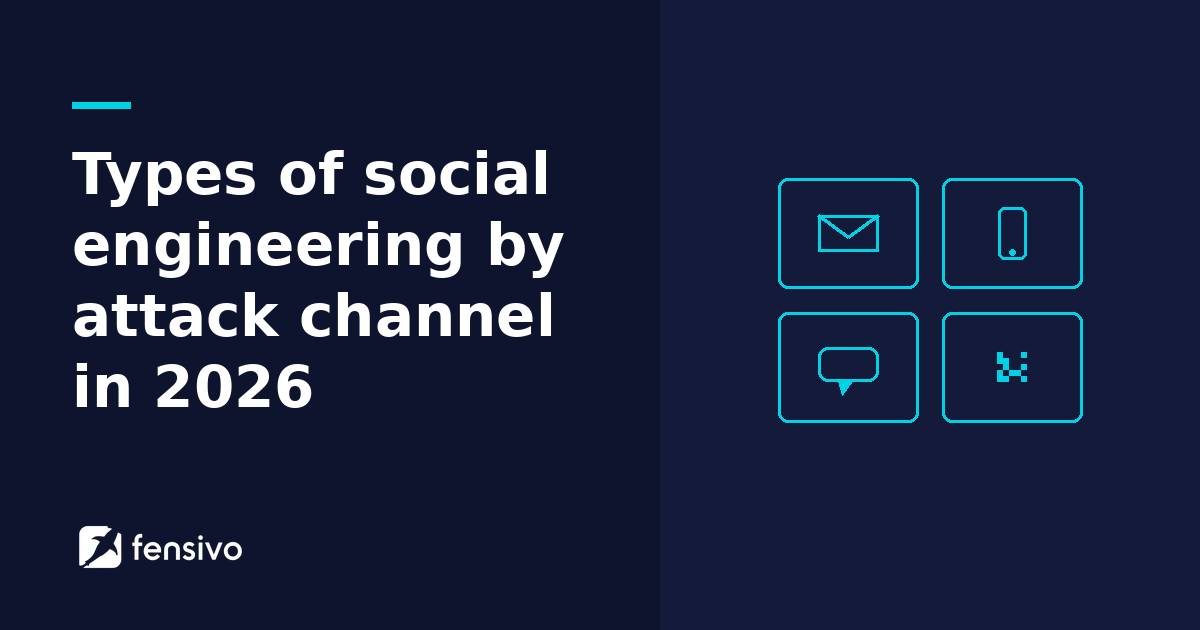 Types of social engineering by attack channel in 2026

fensivo